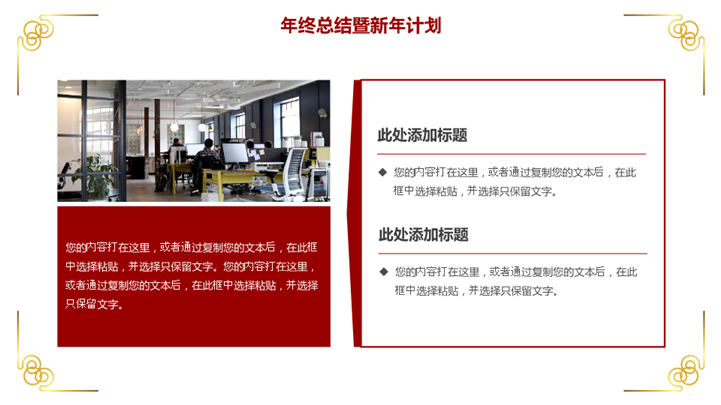 年终总结暨新年计划

您的内容打在这里，或者通过复制您的文本后，在此框中选择粘贴，并选择只保留文字。您的内容打在这里，或者通过复制您的文本后，在此框中选择粘贴，并选择只保留文字。

此处添加标题

◆ 您的内容打在这里，或者通过复制您的文本后，在此框中选择粘贴，并选择只保留文字。

此处添加标题

◆ 您的内容打在这里，或者通过复制您的文本后，在此框中选择粘贴，并选择只保留文字。